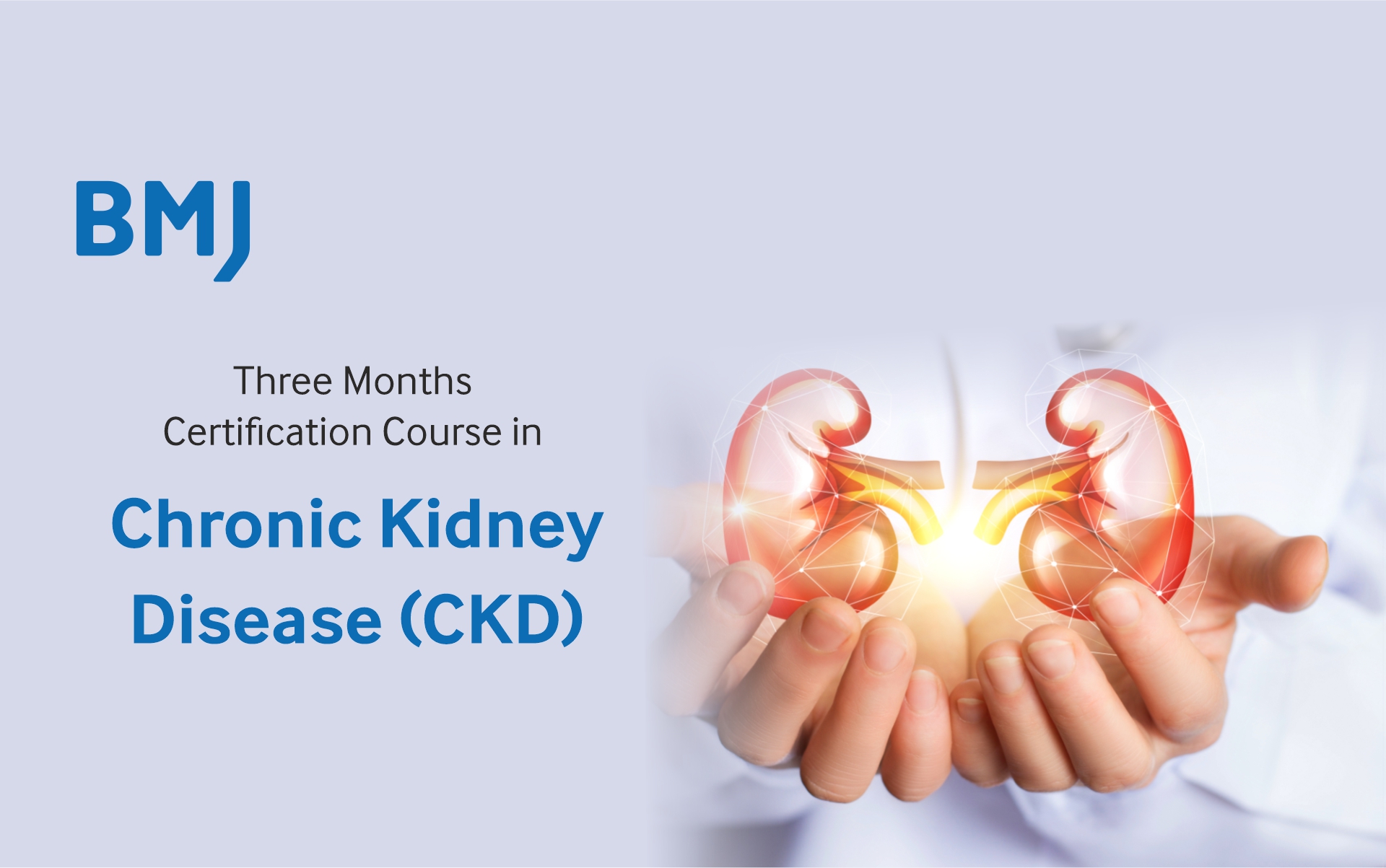 BMJ

Three Months
Certification Course in

Chronic Kidney
Disease (CKD)